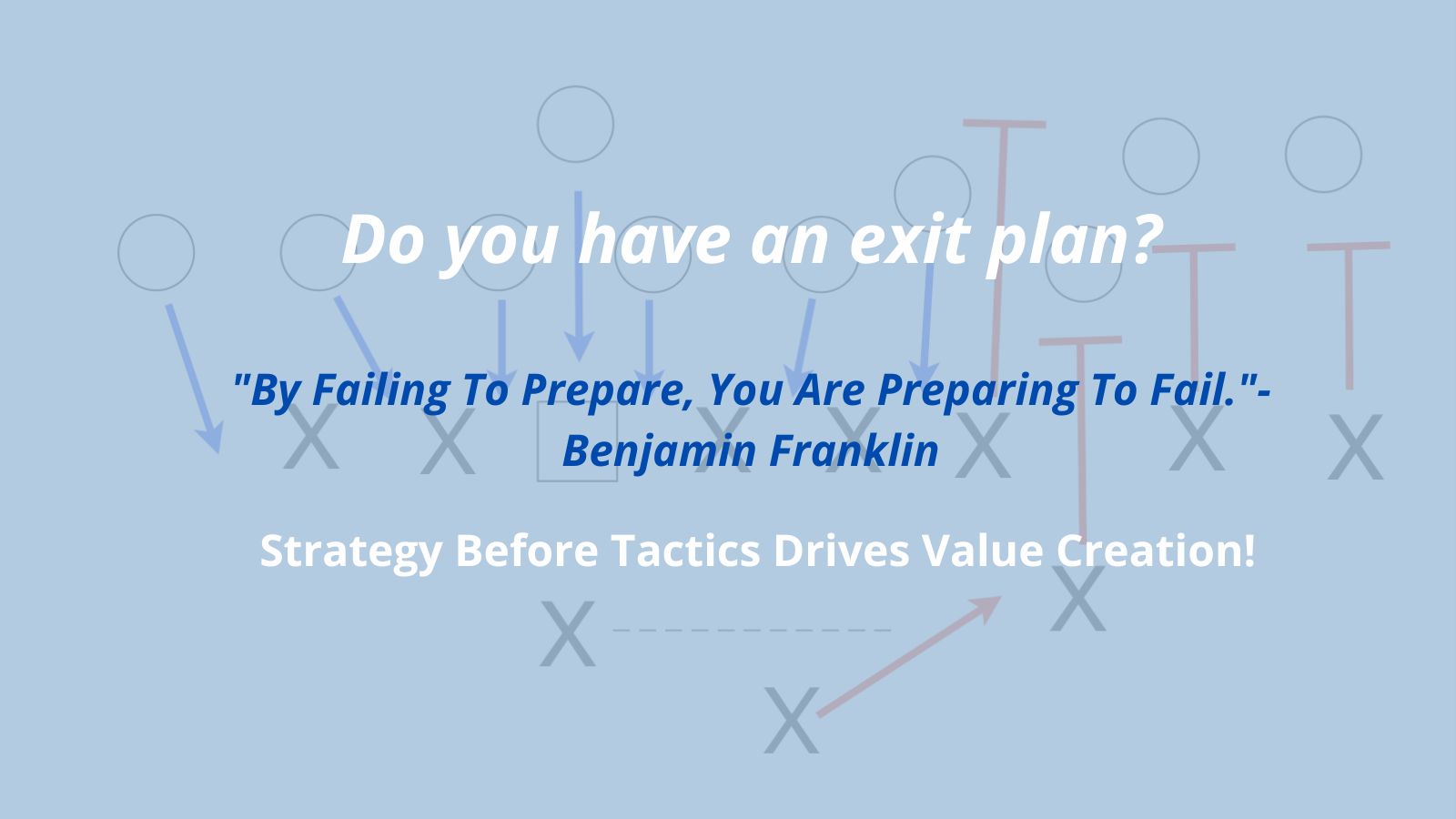 Do you have an exit plan?

"By Failing To Prepare, You Are Preparing To Fail."- Benjamin Franklin

Strategy Before Tactics Drives Value Creation!